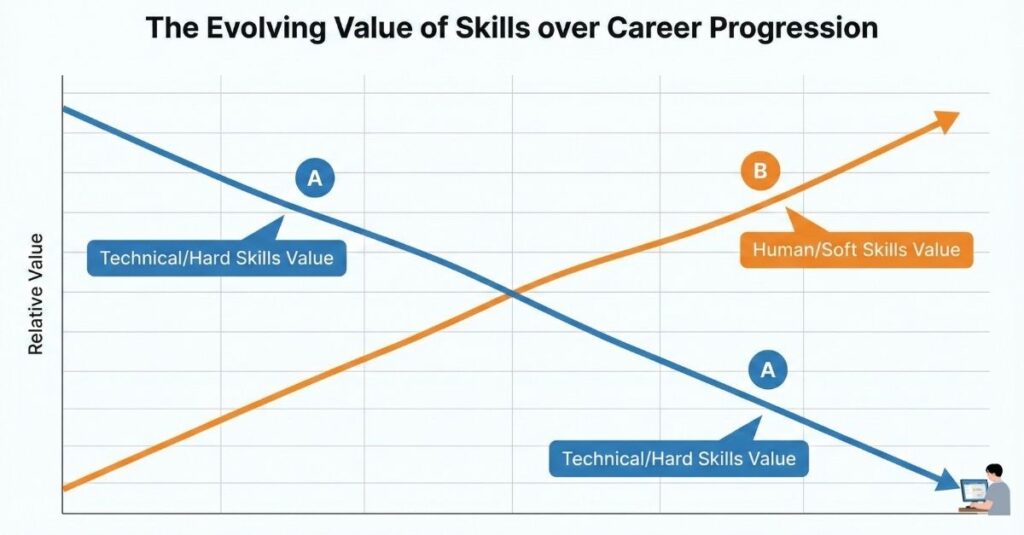 The Evolving Value of Skills over Career Progression

Relative Value

A

Technical/Hard Skills Value

B

Human/Soft Skills Value

A

Technical/Hard Skills Value